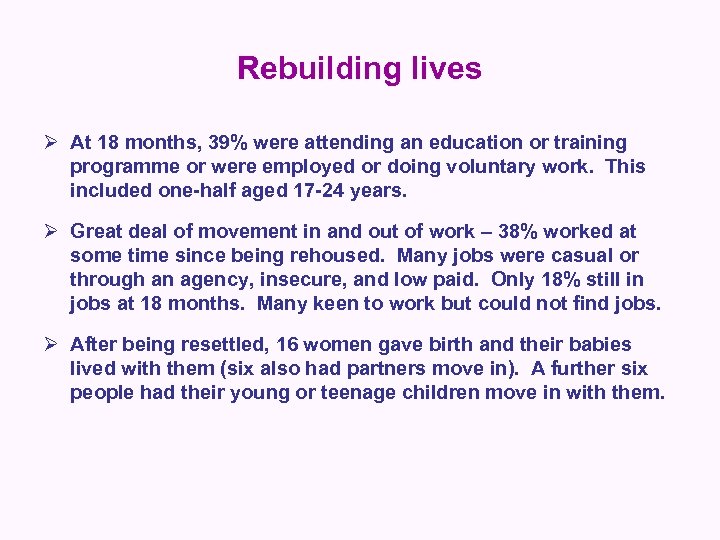 Rebuilding lives

➢ At 18 months, 39% were attending an education or training programme or were employed or doing voluntary work. This included one-half aged 17-24 years.

➢ Great deal of movement in and out of work – 38% worked at some time since being rehoused. Many jobs were casual or through an agency, insecure, and low paid. Only 18% still in jobs at 18 months. Many keen to work but could not find jobs.

➢ After being resettled, 16 women gave birth and their babies lived with them (six also had partners move in). A further six people had their young or teenage children move in with them.